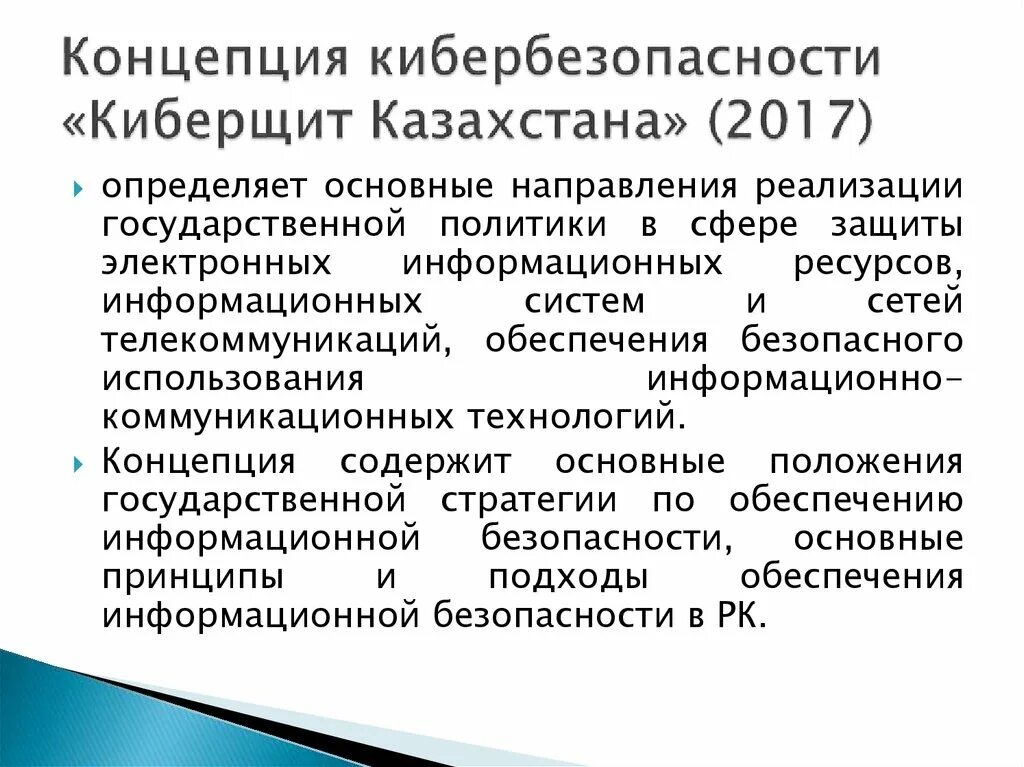 Концепция кибербезопасности «Киберщит Казахстана» (2017)

определяет основные направления реализации государственной политики в сфере защиты электронных информационных ресурсов, информационных систем и сетей телекоммуникаций, обеспечения безопасного использования информационно-коммуникационных технологий.

Концепция содержит основные положения государственной стратегии по обеспечению информационной безопасности, основные принципы и подходы обеспечения информационной безопасности в РК.